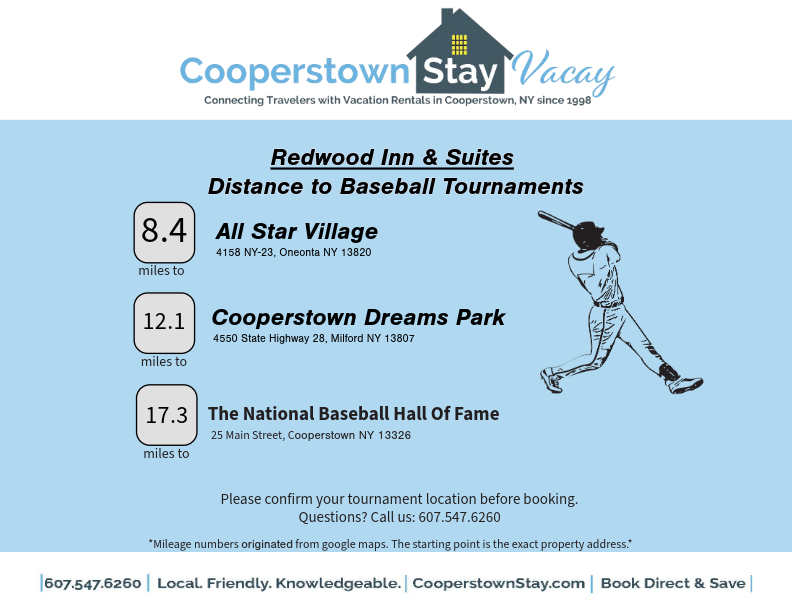 Cooperstown Stay Vacay
Connecting Travelers with Vacation Rentals in Cooperstown, NY since 1998

Redwood Inn & Suites
Distance to Baseball Tournaments

8.4
miles to
All Star Village
4158 NY-23, Oneonta NY 13820

12.1
miles to
Cooperstown Dreams Park
4550 State Highway 28, Milford NY 13807

17.3
miles to
The National Baseball Hall Of Fame
25 Main Street, Cooperstown NY 13326

Please confirm your tournament location before booking.
Questions? Call us: 607.547.6260

*Mileage numbers originated from google maps. The starting point is the exact property address.*

|607.547.6260 | Local. Friendly. Knowledgeable. | CooperstownStay.com | Book Direct & Save |